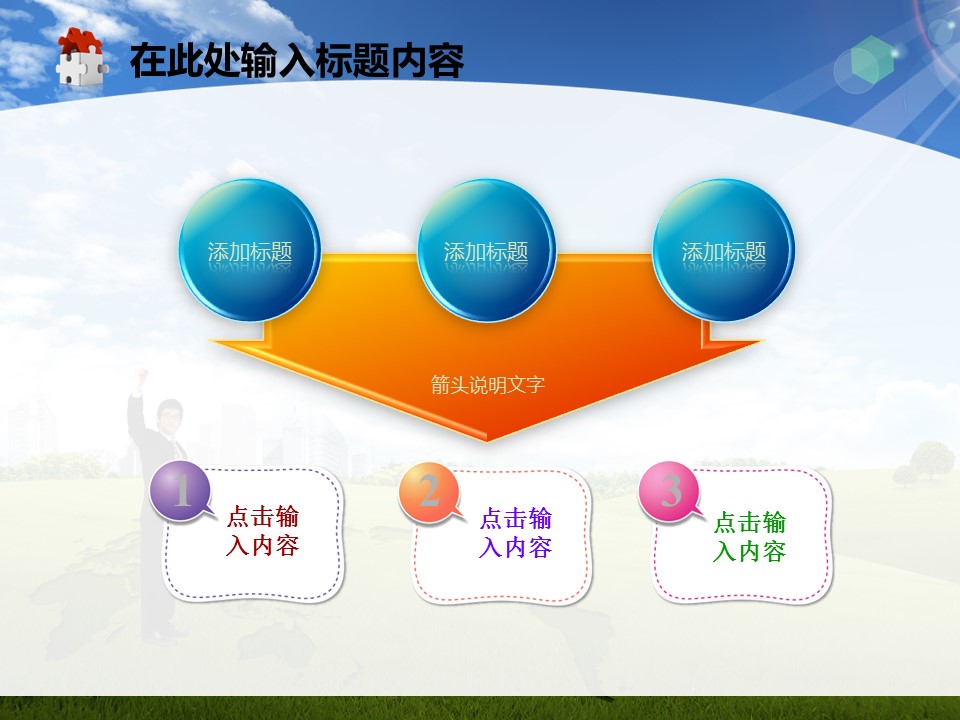 在此处输入标题内容

添加标题

添加标题

添加标题

箭头说明文字

1
点击输入内容

2
点击输入内容

3
点击输入内容